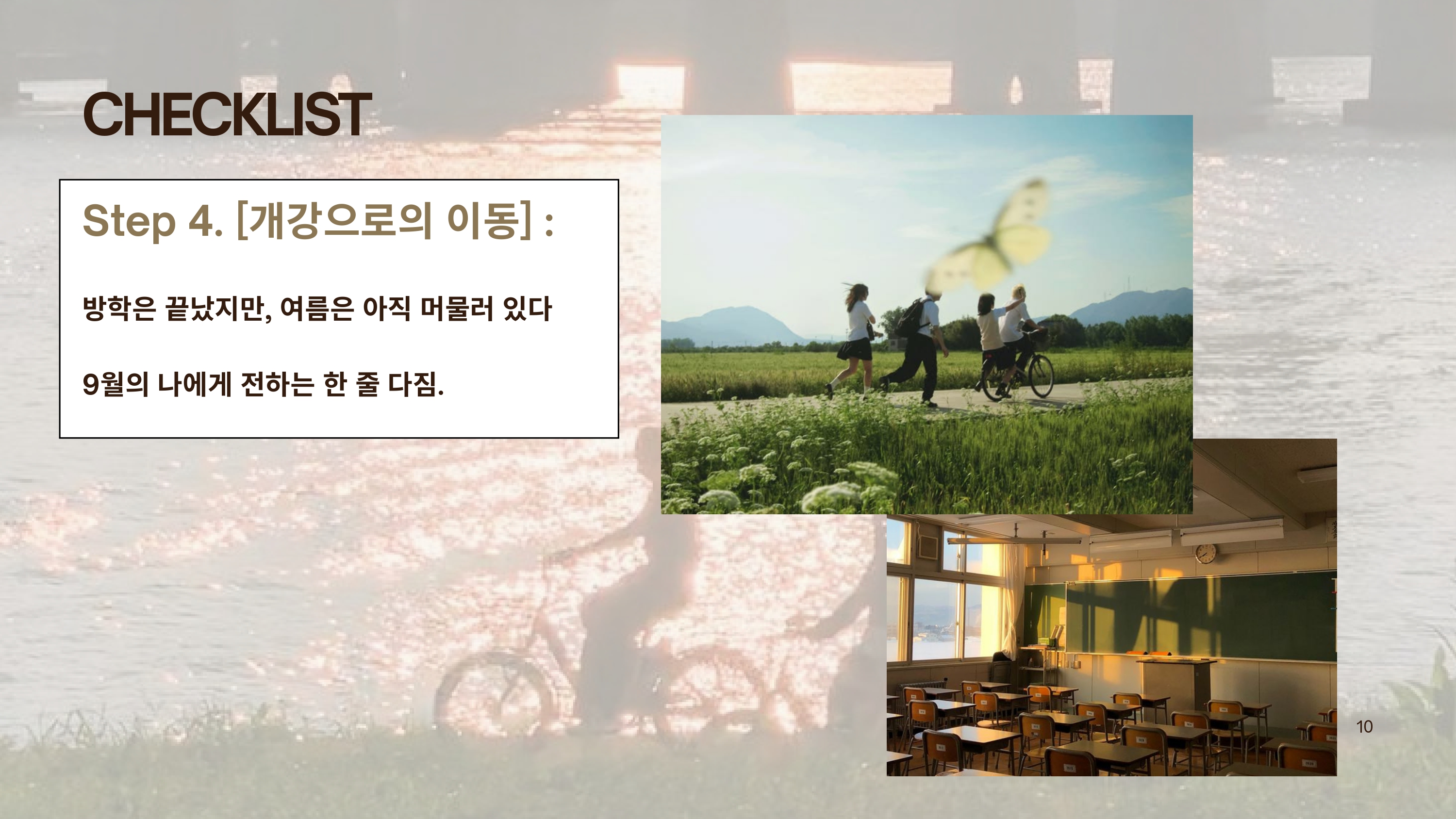 CHECKLIST

Step 4. [개강으로의 이동] :

방학은 끝났지만, 여름은 아직 머물러 있다

9월의 나에게 전하는 한 줄 다짐.

10